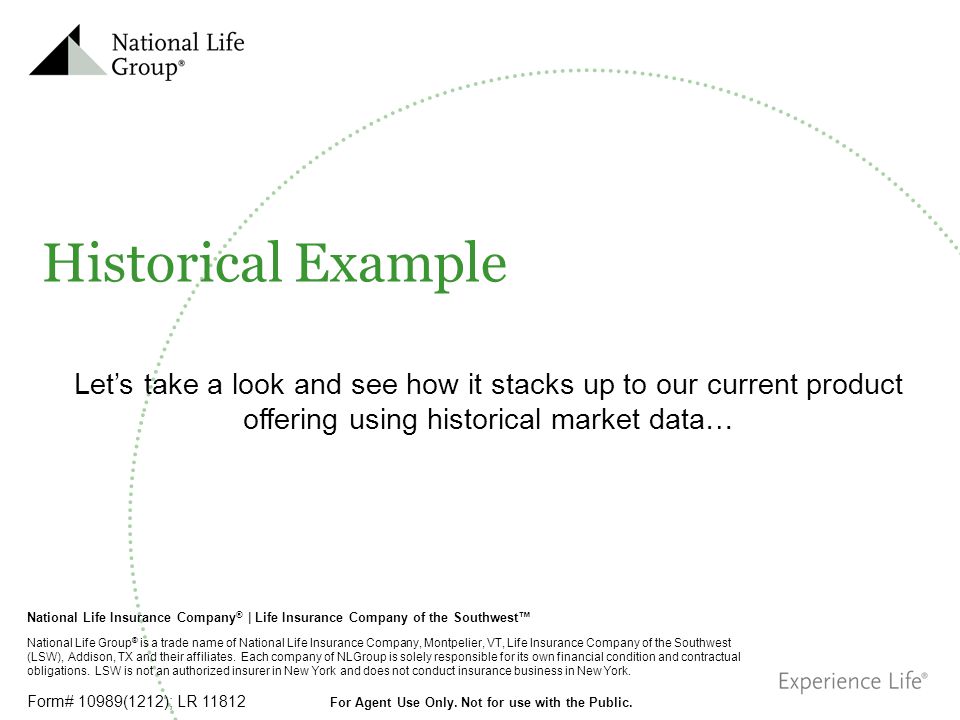 National Life Group®

Historical Example

Let's take a look and see how it stacks up to our current product offering using historical market data…

National Life Insurance Company® | Life Insurance Company of the Southwest™

National Life Group® is a trade name of National Life Insurance Company, Montpelier, VT, Life Insurance Company of the Southwest (LSW), Addison, TX and their affiliates. Each company of NLGroup is solely responsible for its own financial condition and contractual obligations. LSW is not an authorized insurer in New York and does not conduct insurance business in New York.

Experience Life®

Form# 10989(1212); LR 11812

For Agent Use Only. Not for use with the Public.